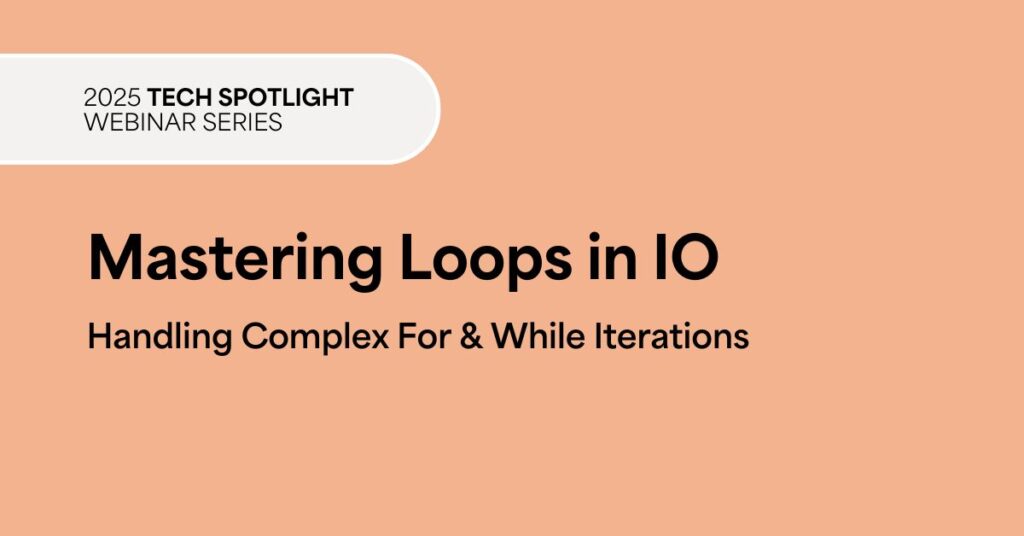 2025 TECH SPOTLIGHT
WEBINAR SERIES

Mastering Loops in IO

Handling Complex For & While Iterations